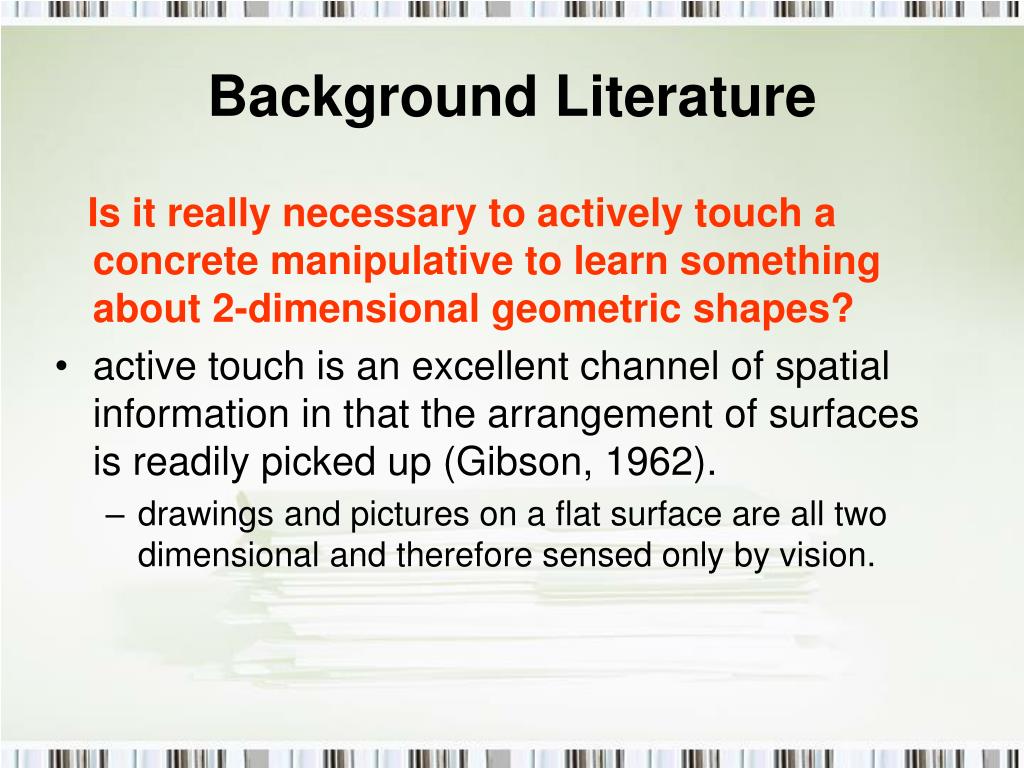 Background Literature

Is it really necessary to actively touch a concrete manipulative to learn something about 2-dimensional geometric shapes?

• active touch is an excellent channel of spatial information in that the arrangement of surfaces is readily picked up (Gibson, 1962).

– drawings and pictures on a flat surface are all two dimensional and therefore sensed only by vision.